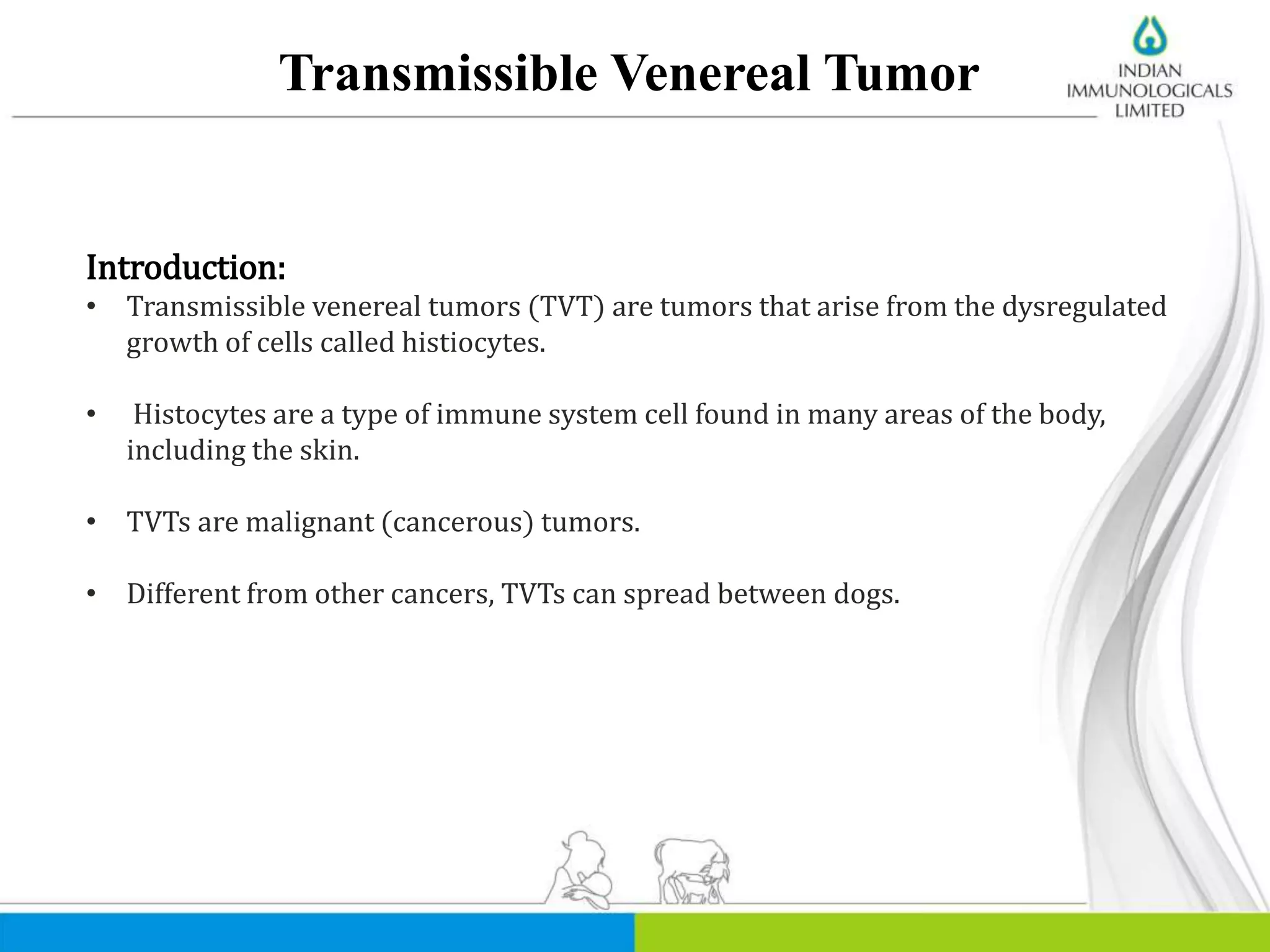 Transmissible Venereal Tumor

INDIAN IMMUNOLOGICALS LIMITED

Introduction:

• Transmissible venereal tumors (TVT) are tumors that arise from the dysregulated growth of cells called histiocytes.

• Histocytes are a type of immune system cell found in many areas of the body, including the skin.

• TVTs are malignant (cancerous) tumors.

• Different from other cancers, TVTs can spread between dogs.